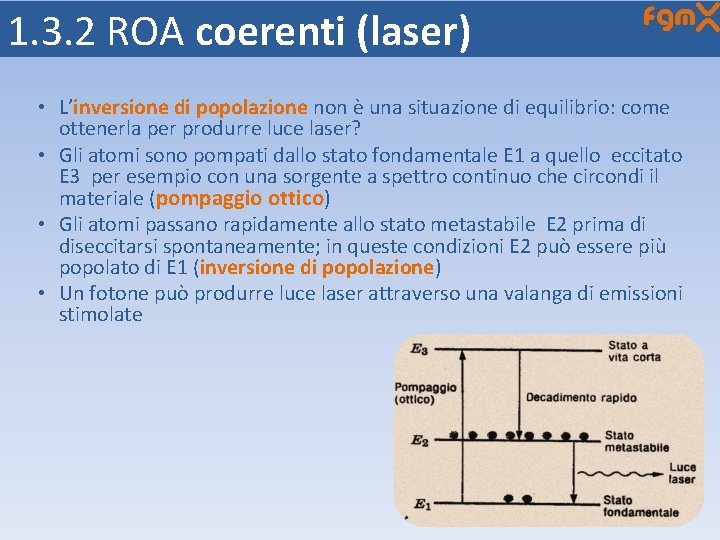 1.3.2 ROA coerenti (laser)

fgmX

• L'inversione di popolazione non è una situazione di equilibrio: come ottenerla per produrre luce laser?
• Gli atomi sono pompati dallo stato fondamentale E1 a quello eccitato E3 per esempio con una sorgente a spettro continuo che circondi il materiale (pompaggio ottico)
• Gli atomi passano rapidamente allo stato metastabile E2 prima di diseccitarsi spontaneamente; in queste condizioni E2 può essere più popolato di E1 (inversione di popolazione)
• Un fotone può produrre luce laser attraverso una valanga di emissioni stimolate

$E_3$
Stato a vita corta
Pompaggio (ottico)
Decadimento rapido
$E_2$
Stato metastabile
Luce laser
$E_1$
Stato fondamentale